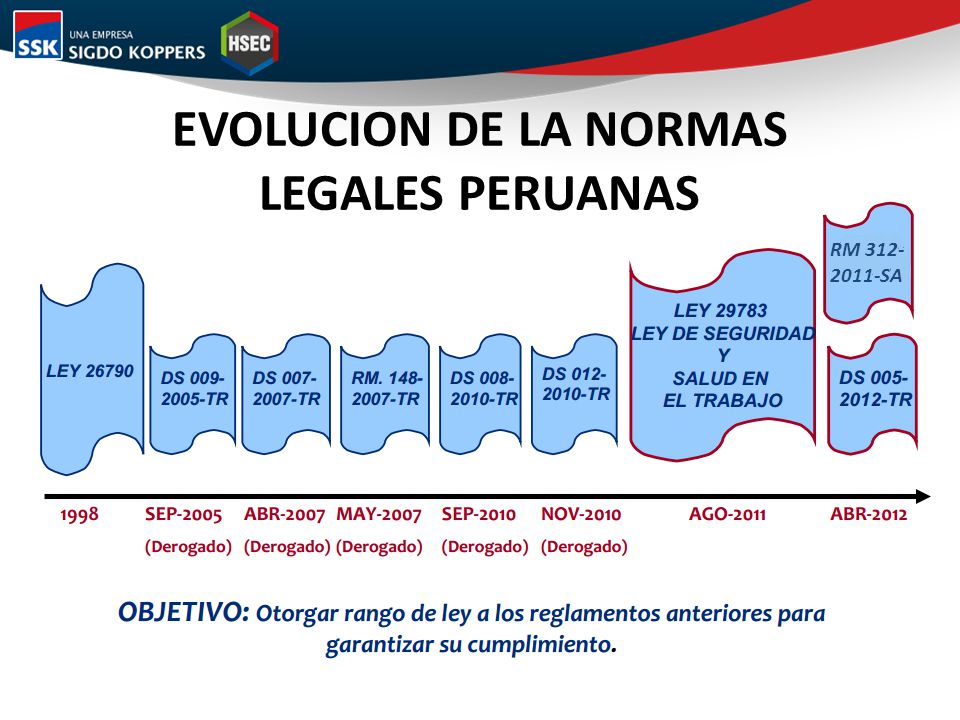 SSK UNA EMPRESA SIGDO KOPPERS

HSEC

EVOLUCION DE LA NORMAS LEGALES PERUANAS

LEY 26790

DS 009-2005-TR

DS 007-2007-TR

RM. 148-2007-TR

DS 008-2010-TR

DS 012-2010-TR

LEY 29783 LEY DE SEGURIDAD Y SALUD EN EL TRABAJO

RM 312-2011-SA

DS 005-2012-TR

1998

SEP-2005 (Derogado)

ABR-2007 (Derogado)

MAY-2007 (Derogado)

SEP-2010 (Derogado)

NOV-2010 (Derogado)

AGO-2011

ABR-2012

OBJETIVO: Otorgar rango de ley a los reglamentos anteriores para garantizar su cumplimiento.